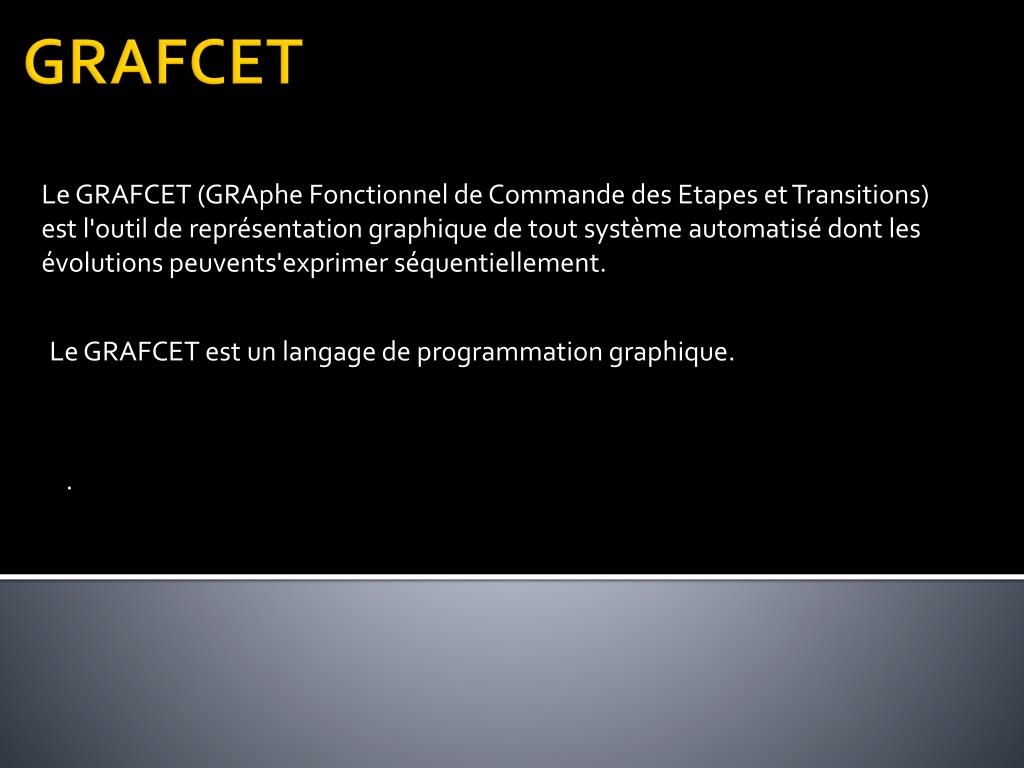 GRAFCET

Le GRAFCET (GRAphe Fonctionnel de Commande des Etapes et Transitions) est l'outil de représentation graphique de tout système automatisé dont les évolutions peuvents'exprimer séquentiellement.

Le GRAFCET est un langage de programmation graphique.

.